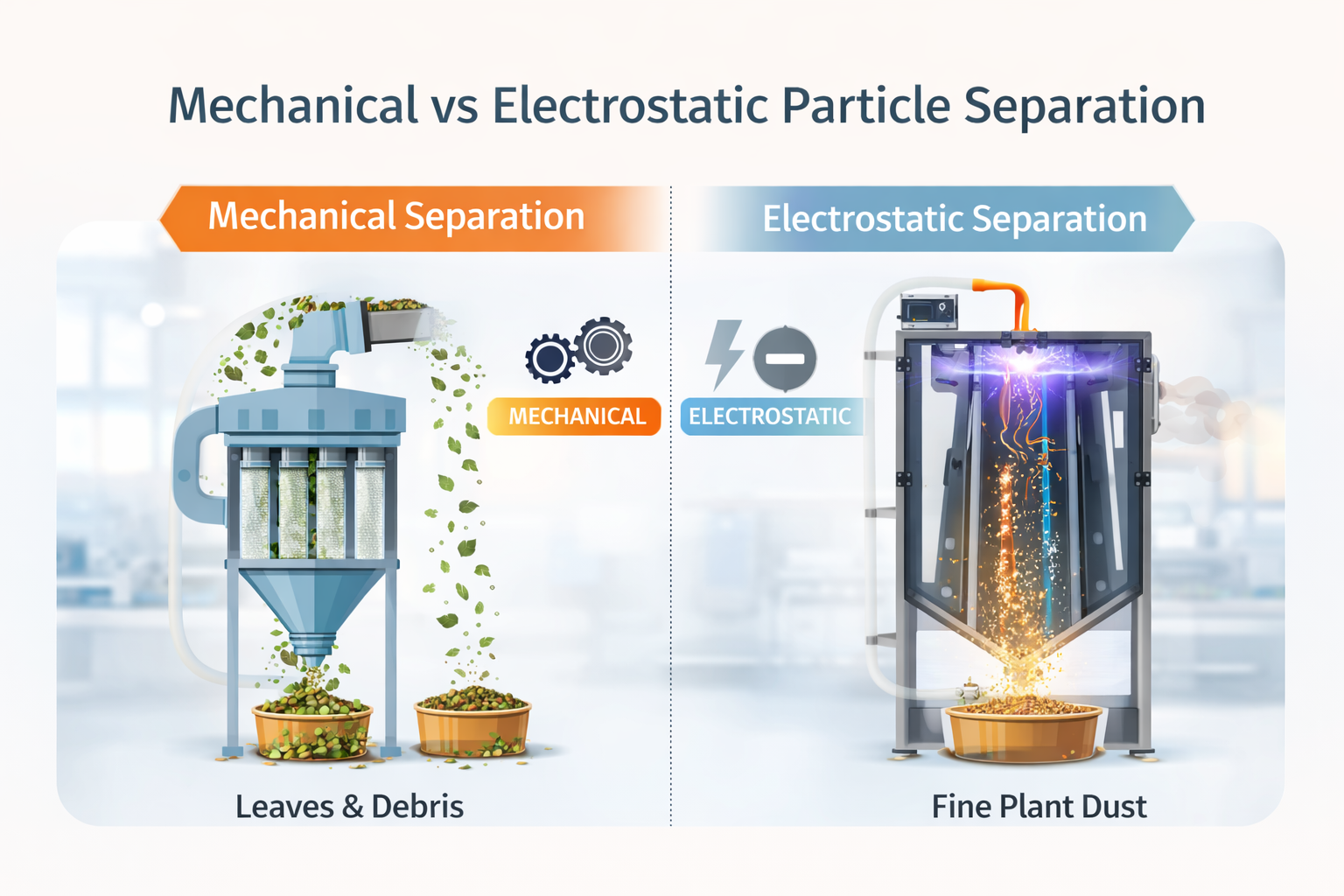 Mechanical vs Electrostatic Particle Separation

Mechanical Separation

MECHANICAL

Leaves & Debris

Electrostatic Separation

ELECTROSTATIC

Fine Plant Dust